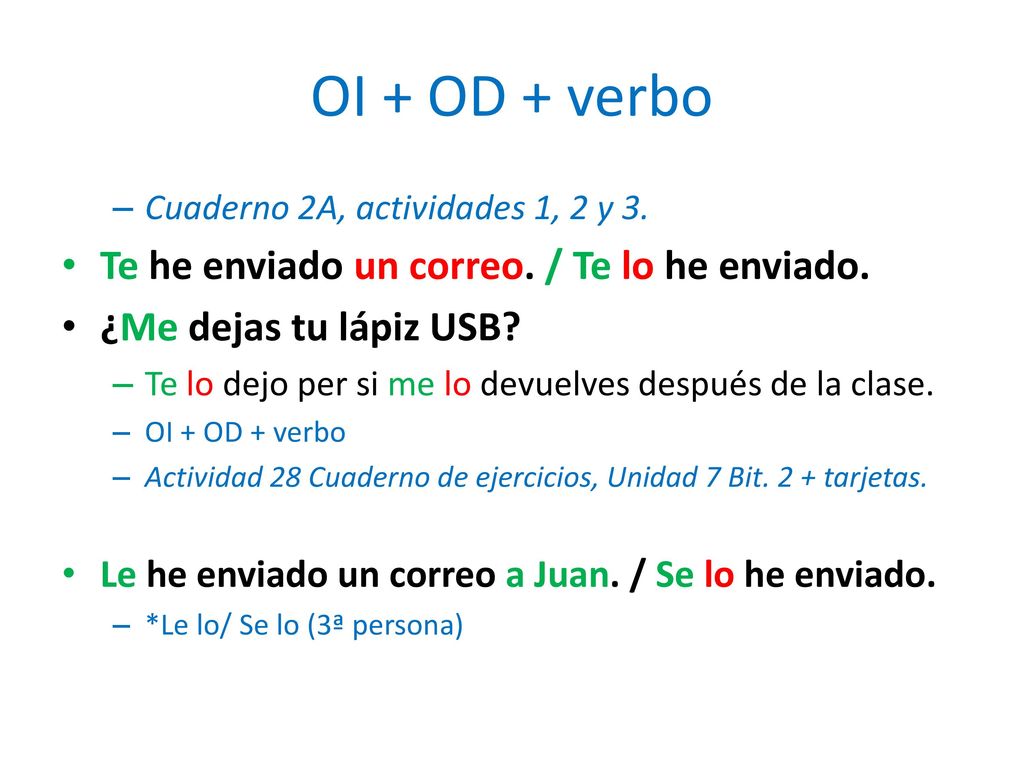 OI + OD + verbo

– Cuaderno 2A, actividades 1, 2 y 3.

• Te he enviado un correo. / Te lo he enviado.

• ¿Me dejas tu lápiz USB?

– Te lo dejo per si me lo devuelves después de la clase.

– OI + OD + verbo

– Actividad 28 Cuaderno de ejercicios, Unidad 7 Bit. 2 + tarjetas.

• Le he enviado un correo a Juan. / Se lo he enviado.

– *Le lo/ Se lo (3ª persona)